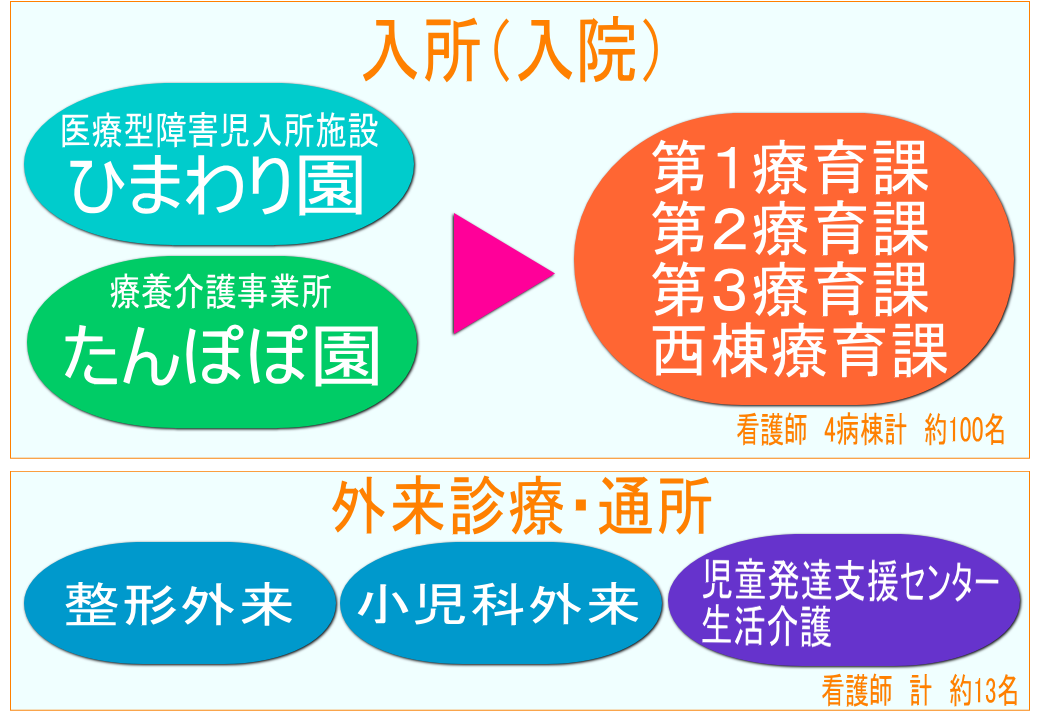 入所(入院)

医療型障害児入所施設
ひまわり園

療養介護事業所
たんぽぽ園

第1療育課
第2療育課
第3療育課
西棟療育課

看護師 4病棟計 約100名

外来診療・通所

整形外来

小児科外来

児童発達支援センター
生活介護

看護師 計 約13名